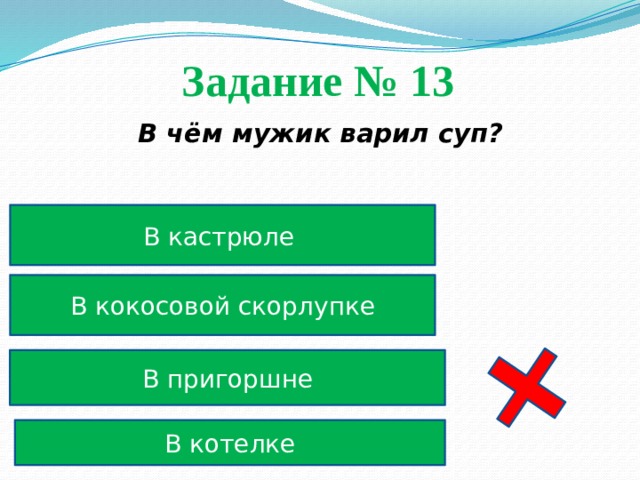 Задание № 13

В чём мужик варил суп?

В кастрюле

В кокосовой скорлупке

В пригоршне

В котелке